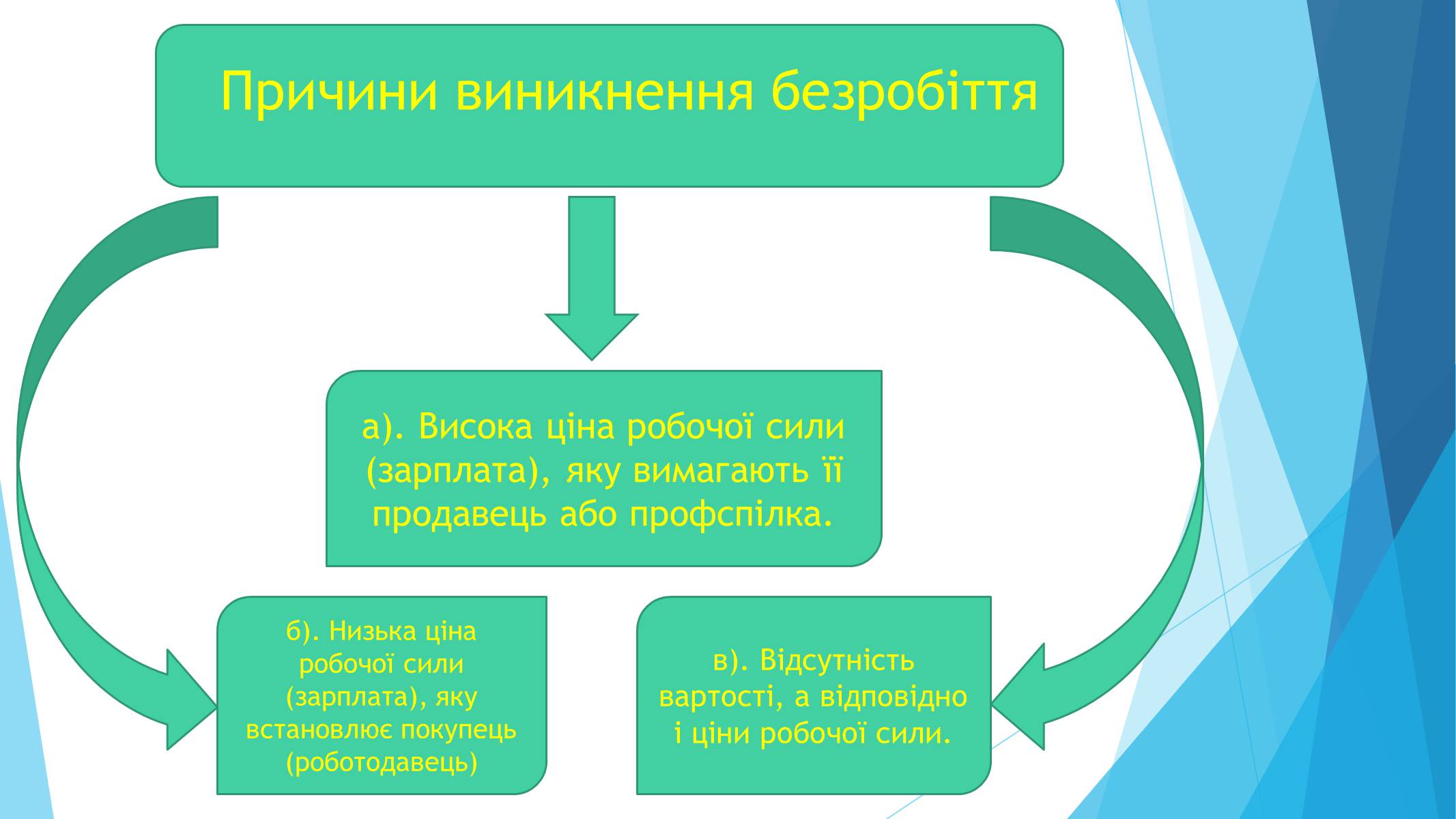 Причини виникнення безробіття

а). Висока ціна робочої сили (зарплата), яку вимагають її продавець або профспілка.

б). Низька ціна робочої сили (зарплата), яку встановлює покупець (роботодавець)

в). Відсутність вартості, а відповідно і ціни робочої сили.